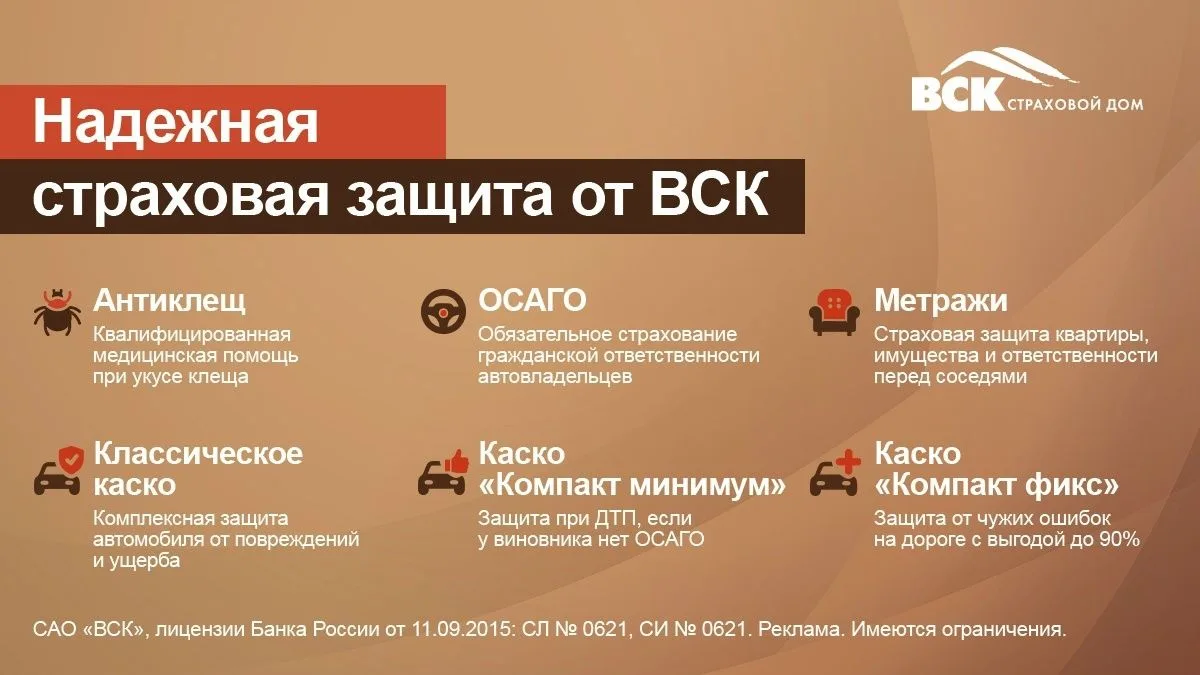 ВСК СТРАХОВОЙ ДОМ

Надежная страховая защита от ВСК

Антиклещ
Квалифицированная медицинская помощь при укусе клеща

ОСАГО
Обязательное страхование гражданской ответственности автовладельцев

Метражи
Страховая защита квартиры, имущества и ответственности перед соседями

Классическое каско
Комплексная защита автомобиля от повреждений и ущерба

Каско «Компакт минимум»
Защита при ДТП, если у виновника нет ОСАГО

Каско «Компакт фикс»
Защита от чужих ошибок на дороге с выгодой до 90%

САО «ВСК», лицензии Банка России от 11.09.2015: СЛ № 0621, СИ № 0621. Реклама. Имеются ограничения.